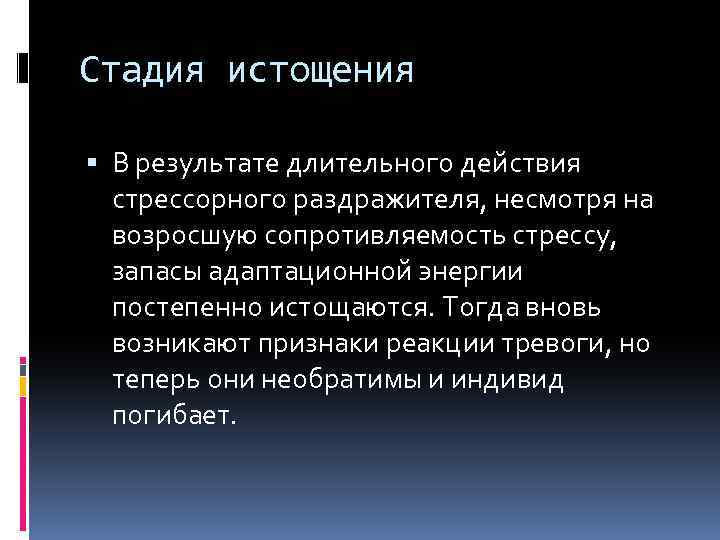 Стадия истощения

▪ В результате длительного действия стрессорного раздражителя, несмотря на возросшую сопротивляемость стрессу, запасы адаптационной энергии постепенно истощаются. Тогда вновь возникают признаки реакции тревоги, но теперь они необратимы и индивид погибает.